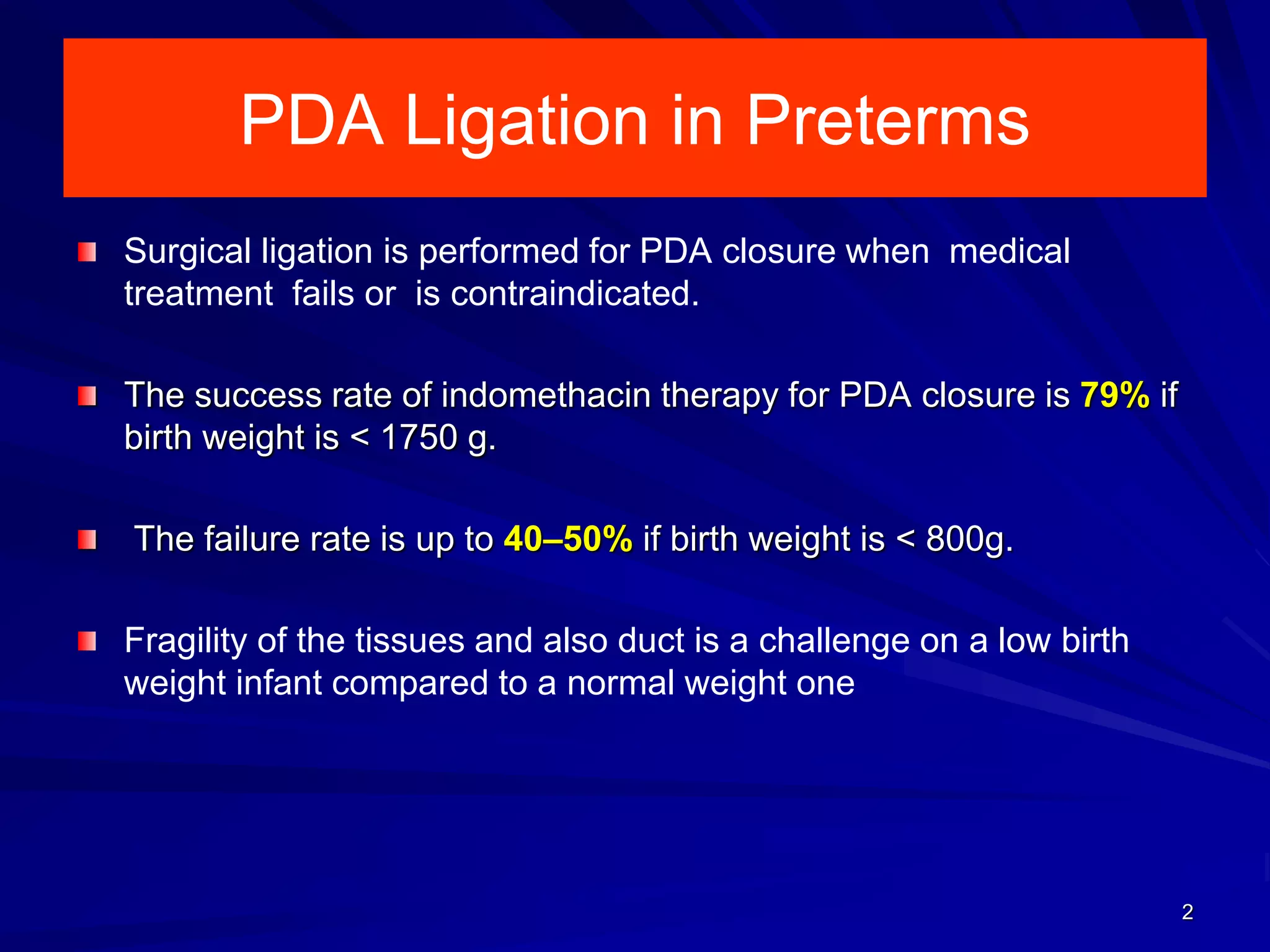 PDA Ligation in Preterms

Surgical ligation is performed for PDA closure when medical treatment fails or is contraindicated.

The success rate of indomethacin therapy for PDA closure is 79% if birth weight is < 1750 g.

The failure rate is up to 40–50% if birth weight is < 800g.

Fragility of the tissues and also duct is a challenge on a low birth weight infant compared to a normal weight one

2